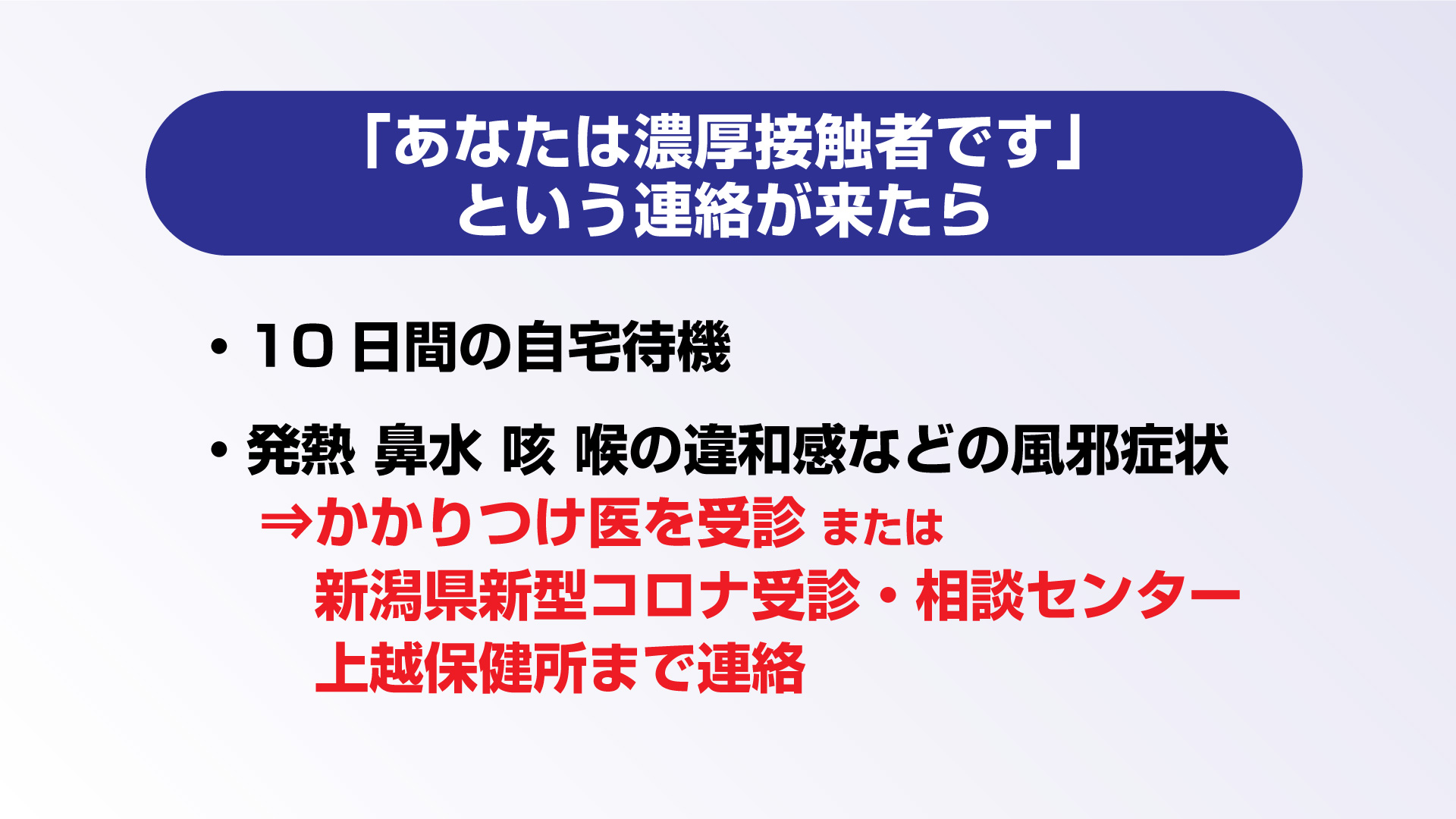 「あなたは濃厚接触者です」
という連絡が来たら

・10日間の自宅待機

・発熱 鼻水 咳 喉の違和感などの風邪症状
⇒かかりつけ医を受診 または
新潟県新型コロナ受診・相談センター
上越保健所まで連絡